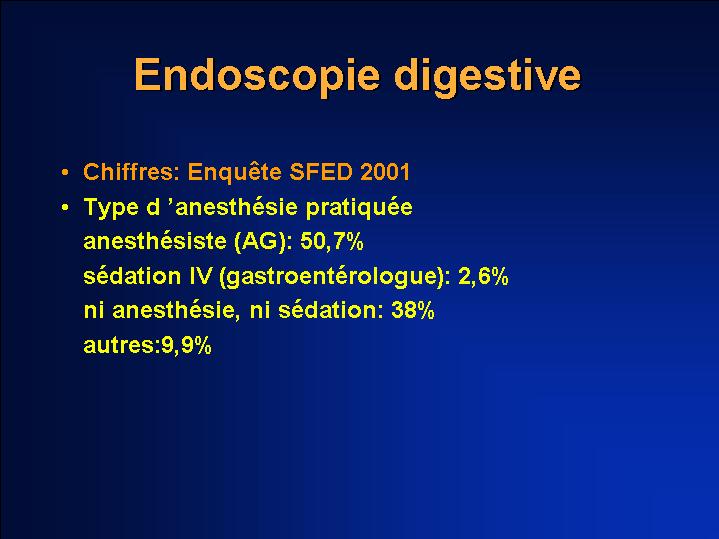 Endoscopie digestive

• Chiffres: Enquête SFED 2001
• Type d ’anesthésie pratiquée
anesthésiste (AG): 50,7%
sédation IV (gastroentérologue): 2,6%
ni anesthésie, ni sédation: 38%
autres:9,9%